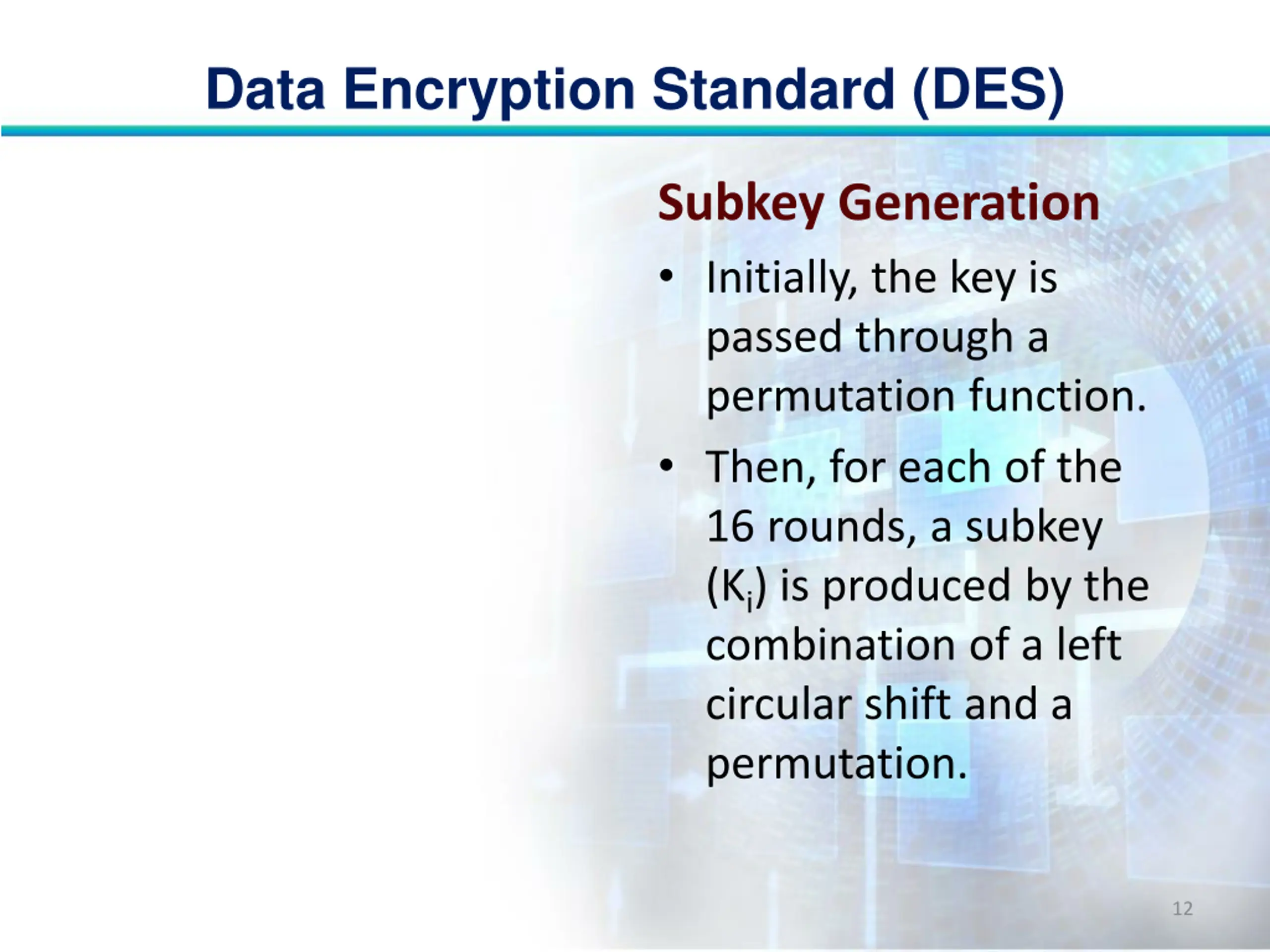 Data Encryption Standard (DES)

Subkey Generation

• Initially, the key is passed through a permutation function.

• Then, for each of the 16 rounds, a subkey ($K_i$) is produced by the combination of a left circular shift and a permutation.

12